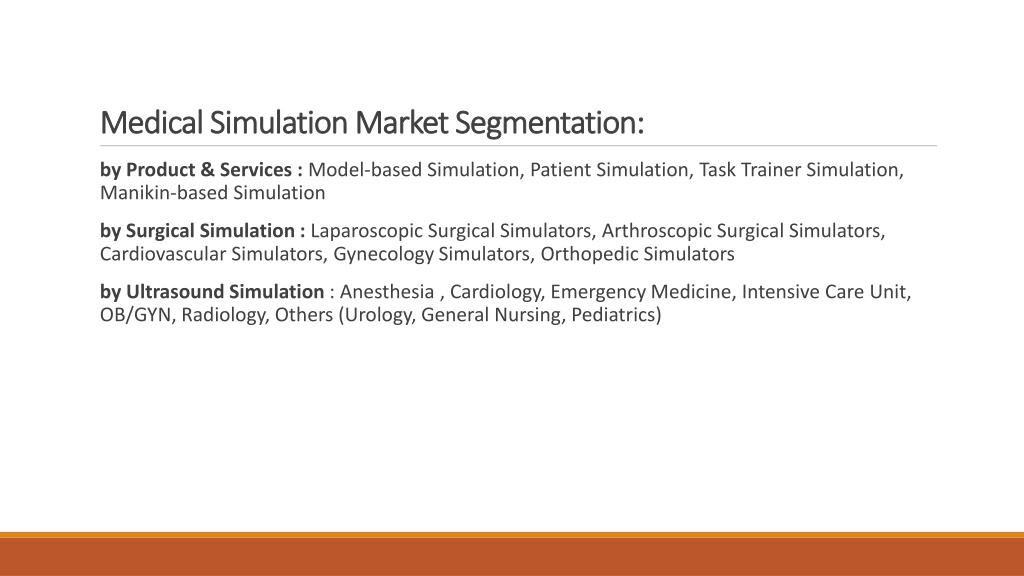 Medical Simulation Market Segmentation:

by Product & Services : Model-based Simulation, Patient Simulation, Task Trainer Simulation, Manikin-based Simulation

by Surgical Simulation : Laparoscopic Surgical Simulators, Arthroscopic Surgical Simulators, Cardiovascular Simulators, Gynecology Simulators, Orthopedic Simulators

by Ultrasound Simulation : Anesthesia , Cardiology, Emergency Medicine, Intensive Care Unit, OB/GYN, Radiology, Others (Urology, General Nursing, Pediatrics)